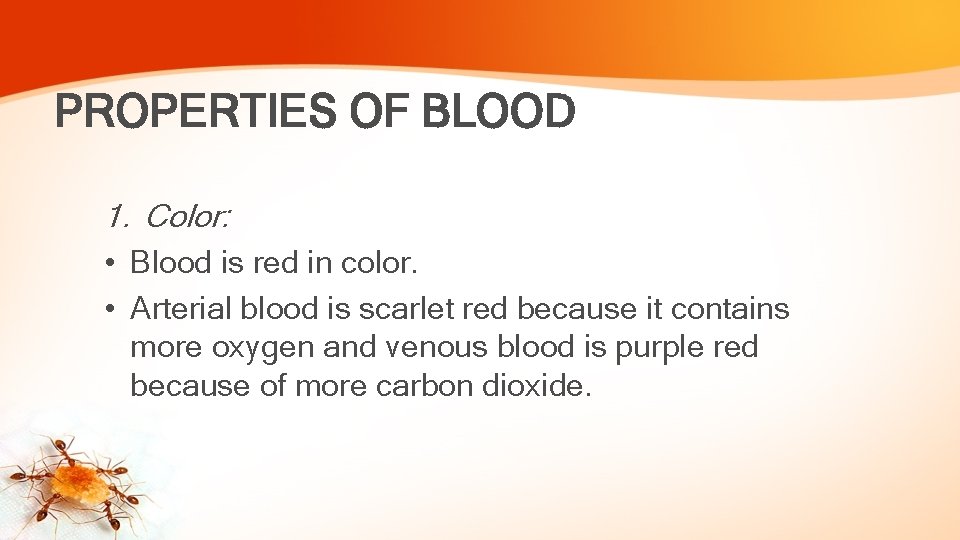 PROPERTIES OF BLOOD

1. Color:

• Blood is red in color.
• Arterial blood is scarlet red because it contains more oxygen and venous blood is purple red because of more carbon dioxide.